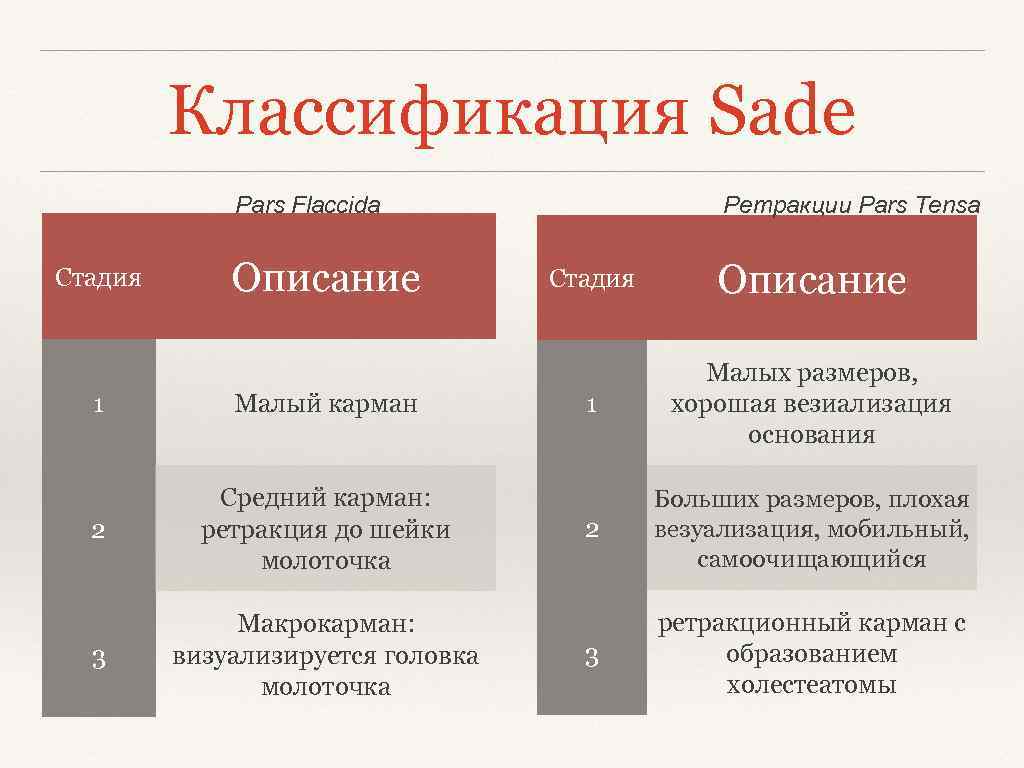 Классификация Sade

Pars Flaccida

| Стадия | Описание |
|---|---|
| 1 | Малый карман |
| 2 | Средний карман: ретракция до шейки молоточка |
| 3 | Макрокарман: визуализируется головка молоточка |

Ретракции Pars Tensa

| Стадия | Описание |
|---|---|
| 1 | Малых размеров, хорошая везиализация основания |
| 2 | Больших размеров, плохая везуализация, мобильный, самоочищающийся |
| 3 | ретракционный карман с образованием холестеатомы |